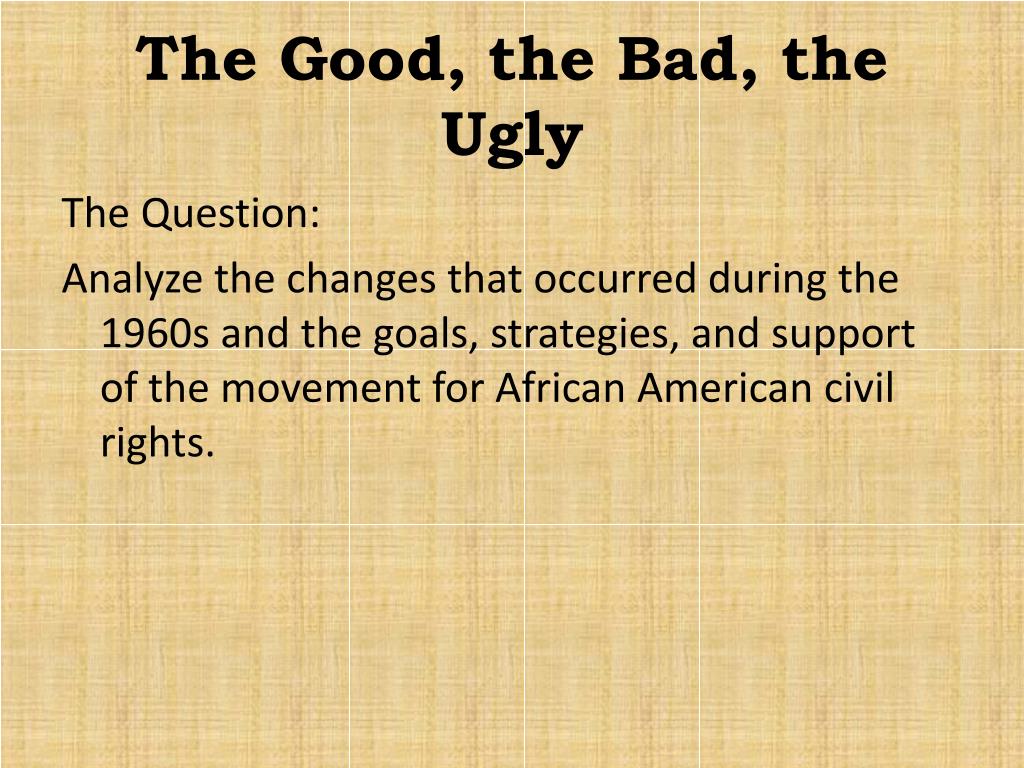 The Good, the Bad, the Ugly

The Question:

Analyze the changes that occurred during the 1960s and the goals, strategies, and support of the movement for African American civil rights.